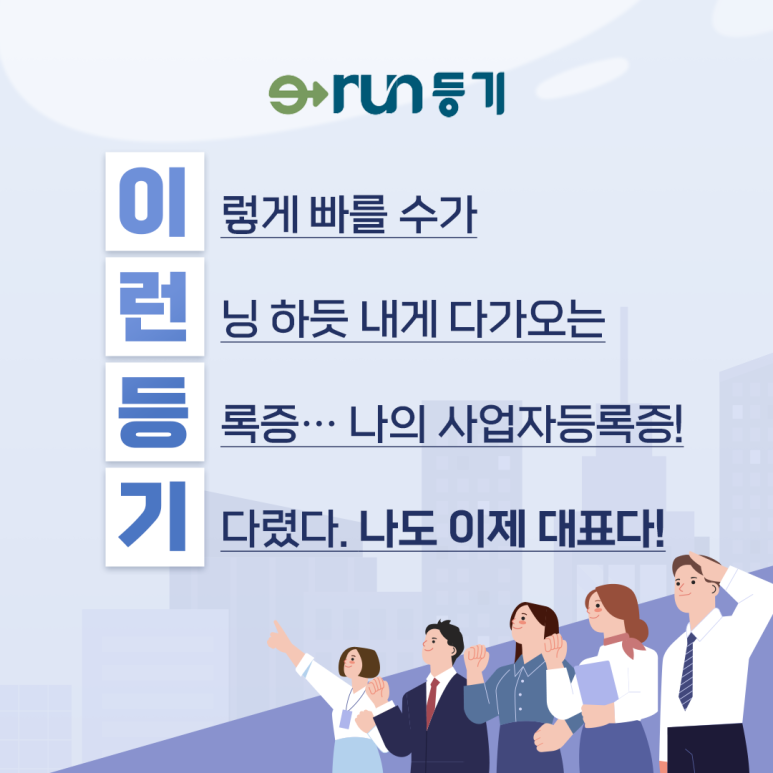 e run 등기

이 렇게 빠를 수가

런 닝 하듯 내게 다가오는

등 록증… 나의 사업자등록증!

기 다렸다. 나도 이제 대표다!